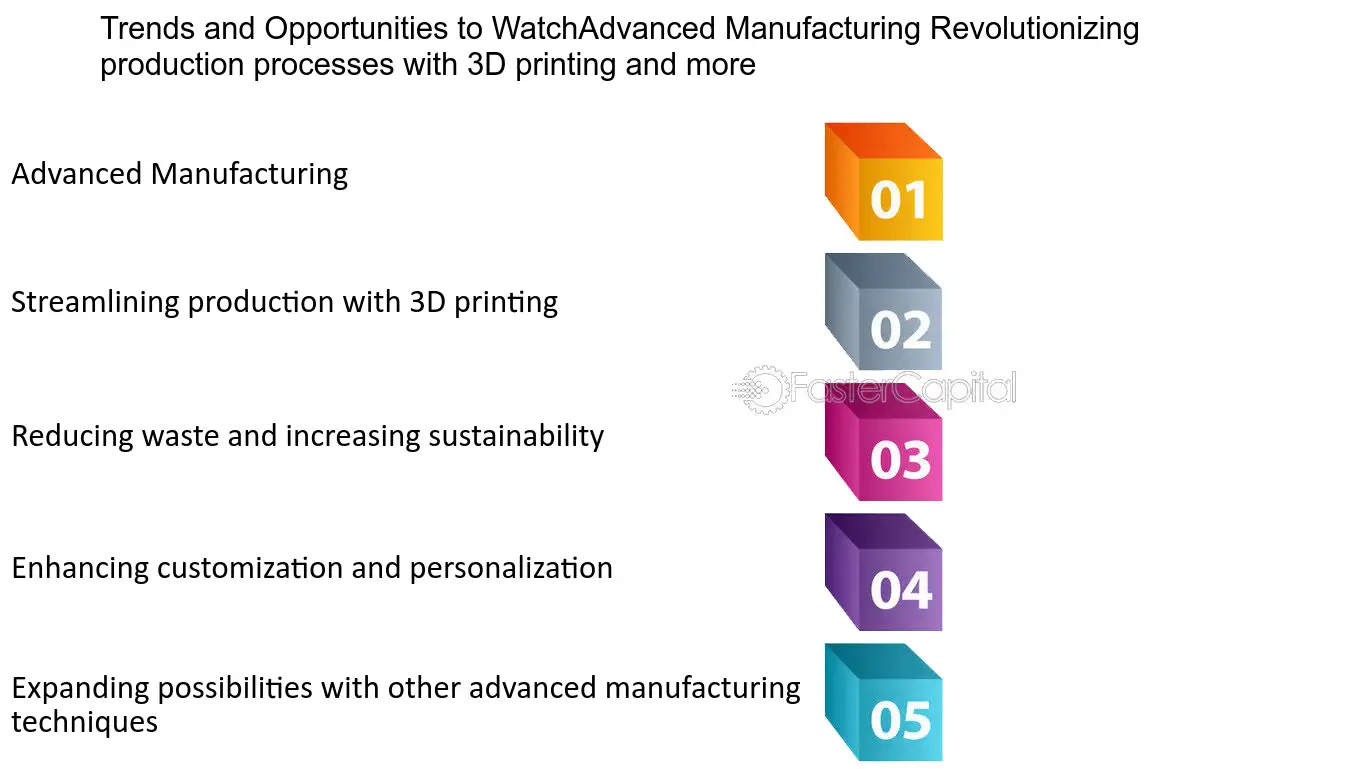 Trends and Opportunities to WatchAdvanced Manufacturing Revolutionizing production processes with 3D printing and more

Advanced Manufacturing

01

Streamlining production with 3D printing

02

FasterCapital

Reducing waste and increasing sustainability

03

Enhancing customization and personalization

04

Expanding possibilities with other advanced manufacturing techniques

05